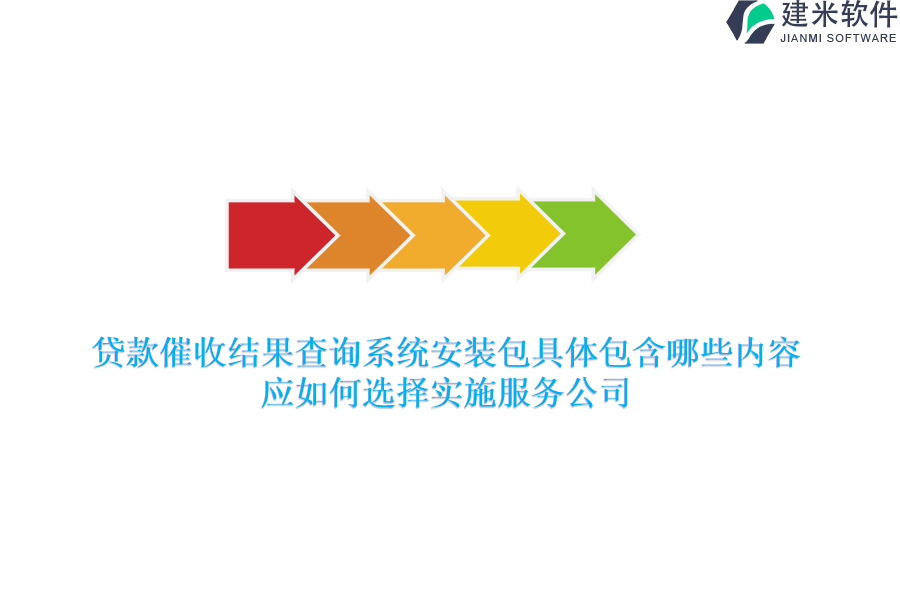 建米软件
JIANMI SOFTWARE

贷款催收结果查询系统安装包具体包含哪些内容
应如何选择实施服务公司